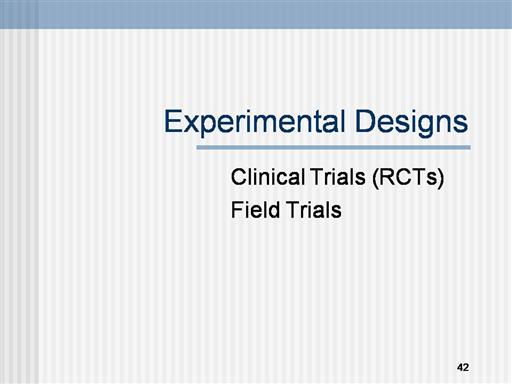 Experimental Designs

Clinical Trials (RCTs)
Field Trials

42